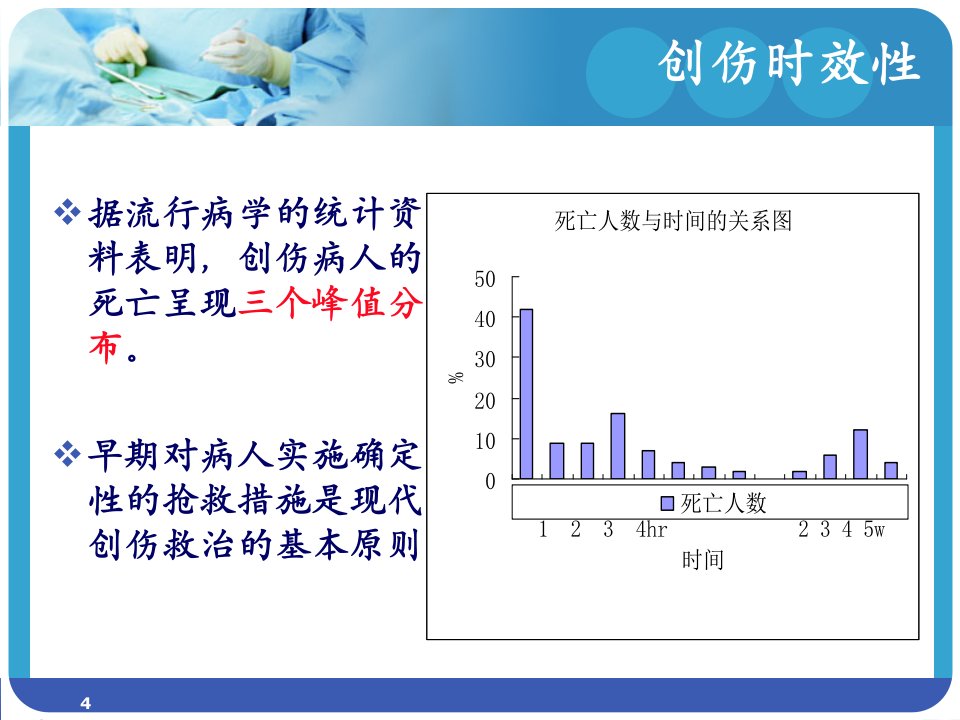 创伤时效性

❖ 据流行病学的统计资料表明，创伤病人的死亡呈现三个峰值分布。

❖ 早期对病人实施确定性的抢救措施是现代创伤救治的基本原则

死亡人数与时间的关系图

50
40
30
20
10
0
%

死亡人数

1 2 3 4hr 2 3 4 5w

时间

4